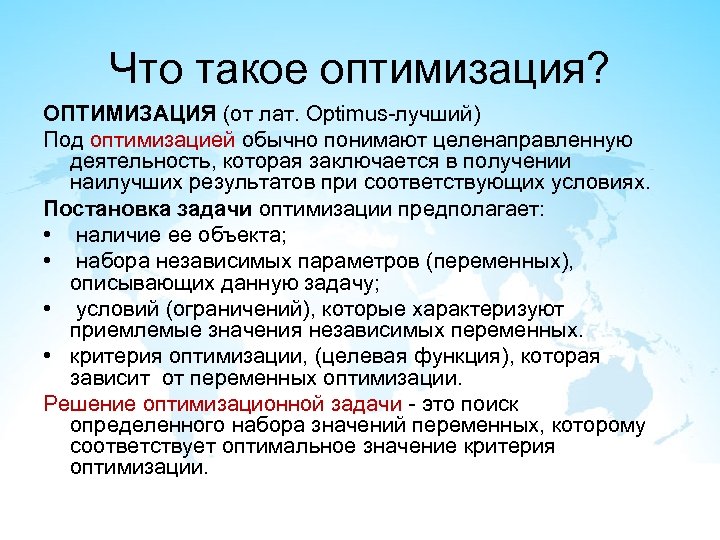 Что такое оптимизация?

ОПТИМИЗАЦИЯ (от лат. Optimus-лучший)

Под оптимизацией обычно понимают целенаправленную деятельность, которая заключается в получении наилучших результатов при соответствующих условиях.

Постановка задачи оптимизации предполагает:

• наличие ее объекта;
• набора независимых параметров (переменных), описывающих данную задачу;
• условий (ограничений), которые характеризуют приемлемые значения независимых переменных.
• критерия оптимизации, (целевая функция), которая зависит от переменных оптимизации.

Решение оптимизационной задачи - это поиск определенного набора значений переменных, которому соответствует оптимальное значение критерия оптимизации.